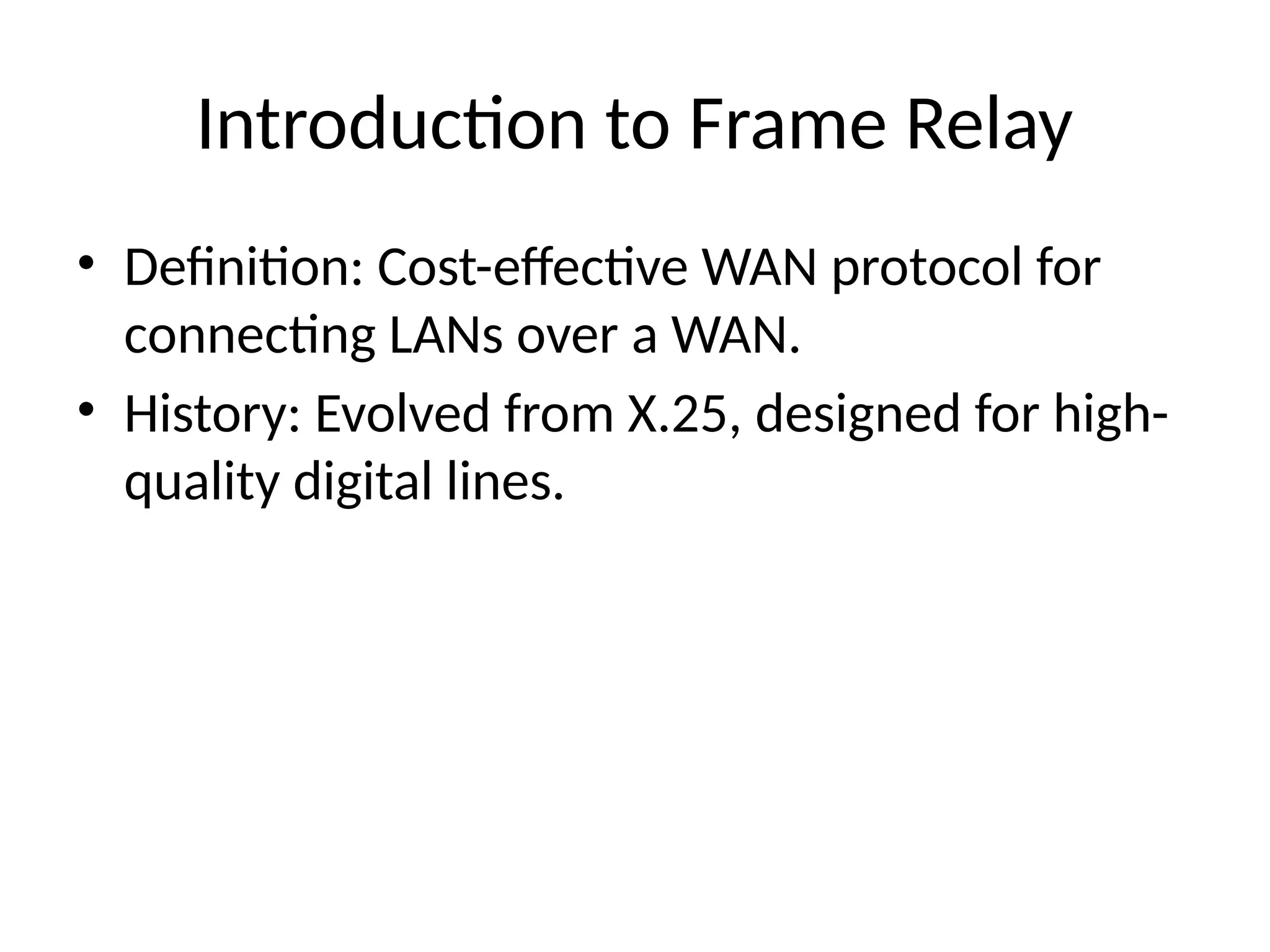 Introduction to Frame Relay

• Definition: Cost-effective WAN protocol for connecting LANs over a WAN.
• History: Evolved from X.25, designed for high-quality digital lines.